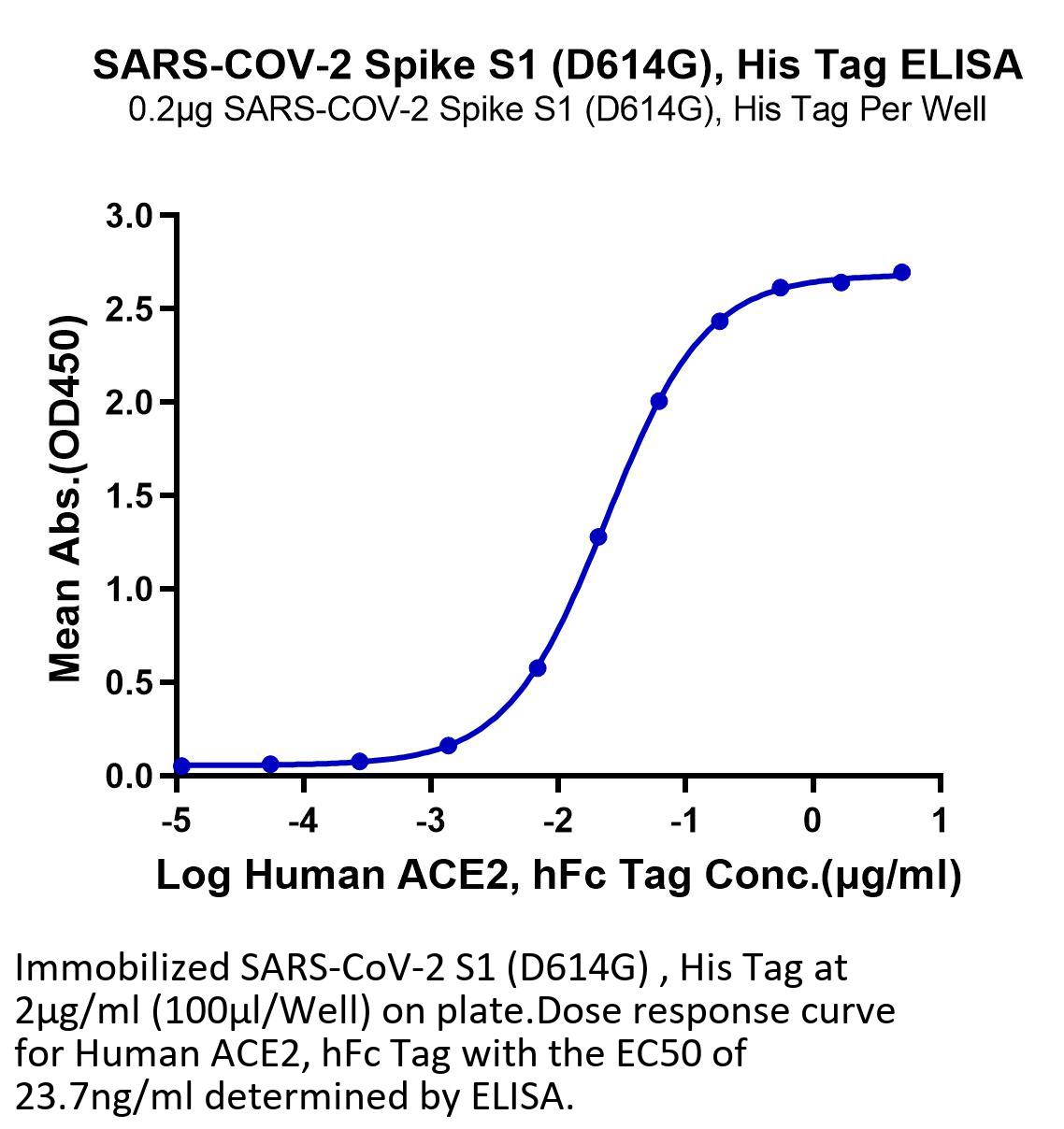 SARS-COV-2 Spike S1 (D614G), His Tag ELISA
0.2μg SARS-COV-2 Spike S1 (D614G), His Tag Per Well

Mean Abs.(OD450)

3.0
2.5
2.0
1.5
1.0
0.5
0.0

-5 -4 -3 -2 -1 0 1

Log Human ACE2, hFc Tag Conc.(μg/ml)

Immobilized SARS-CoV-2 S1 (D614G) , His Tag at 2μg/ml (100μl/Well) on plate.Dose response curve for Human ACE2, hFc Tag with the EC50 of 23.7ng/ml determined by ELISA.